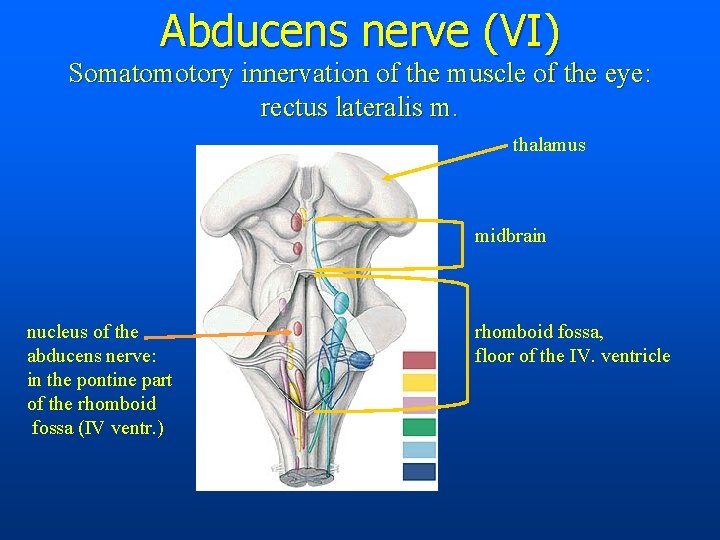 Abducens nerve (VI)

Somatomotory innervation of the muscle of the eye: rectus lateralis m.

thalamus

midbrain

nucleus of the abducens nerve: in the pontine part of the rhomboid fossa (IV ventr.)

rhomboid fossa, floor of the IV. ventricle